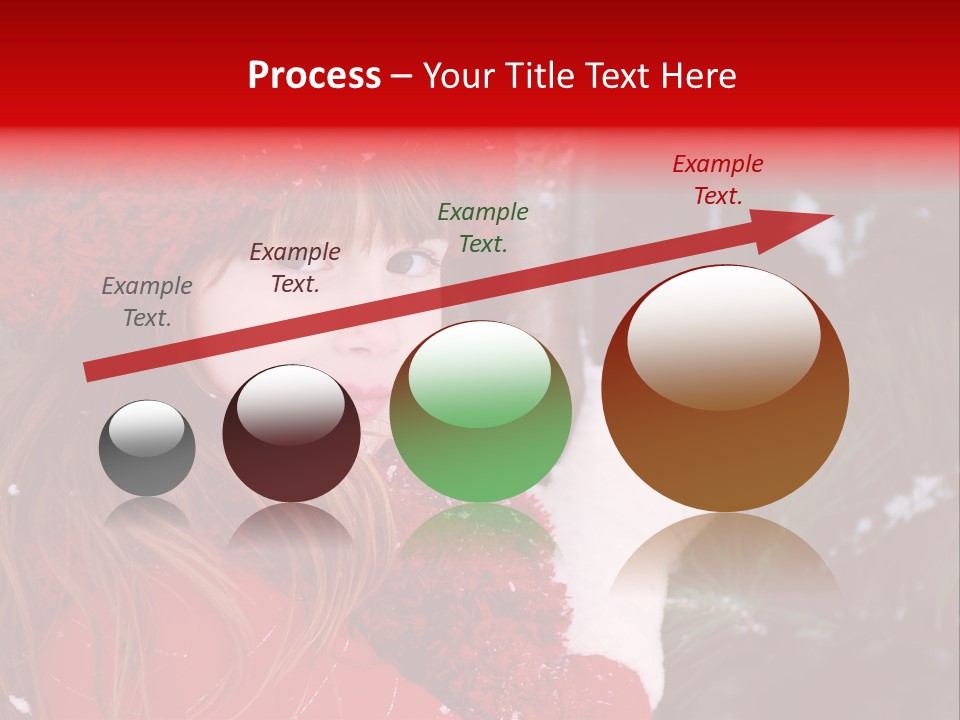 Process – Your Title Text Here

Example Text.

Example Text.

Example Text.

Example Text.